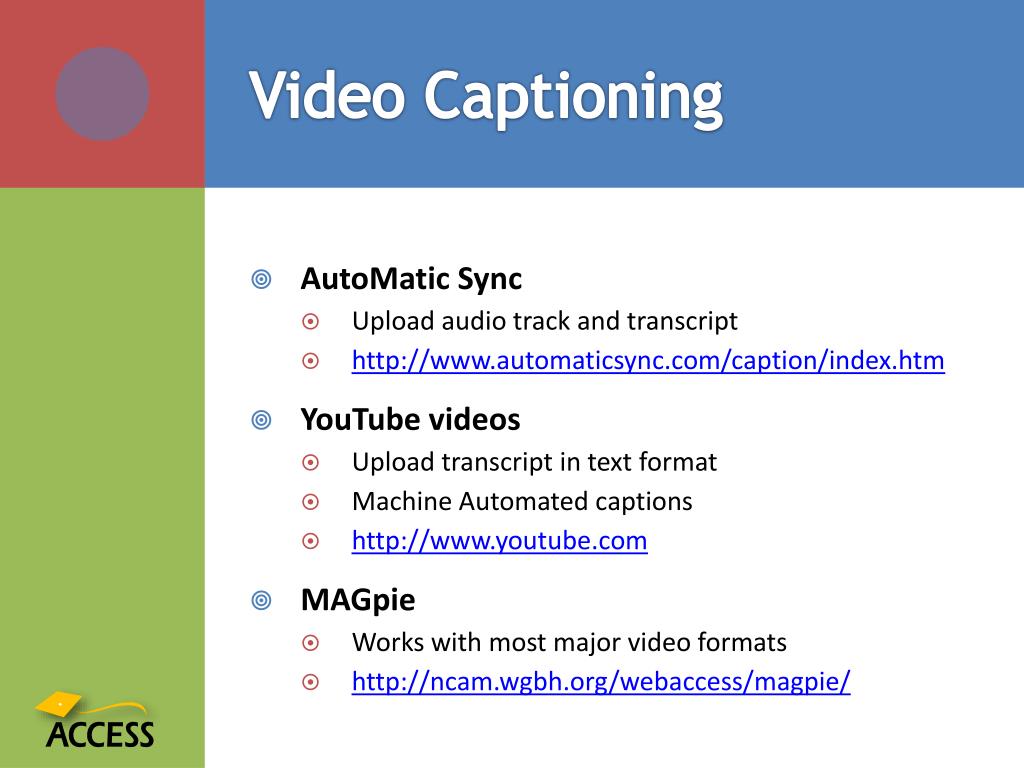 Video Captioning

AutoMatic Sync
Upload audio track and transcript
http://www.automaticsync.com/caption/index.htm

YouTube videos
Upload transcript in text format
Machine Automated captions
http://www.youtube.com

MAGpie
Works with most major video formats
http://ncam.wgbh.org/webaccess/magpie/

ACCESS